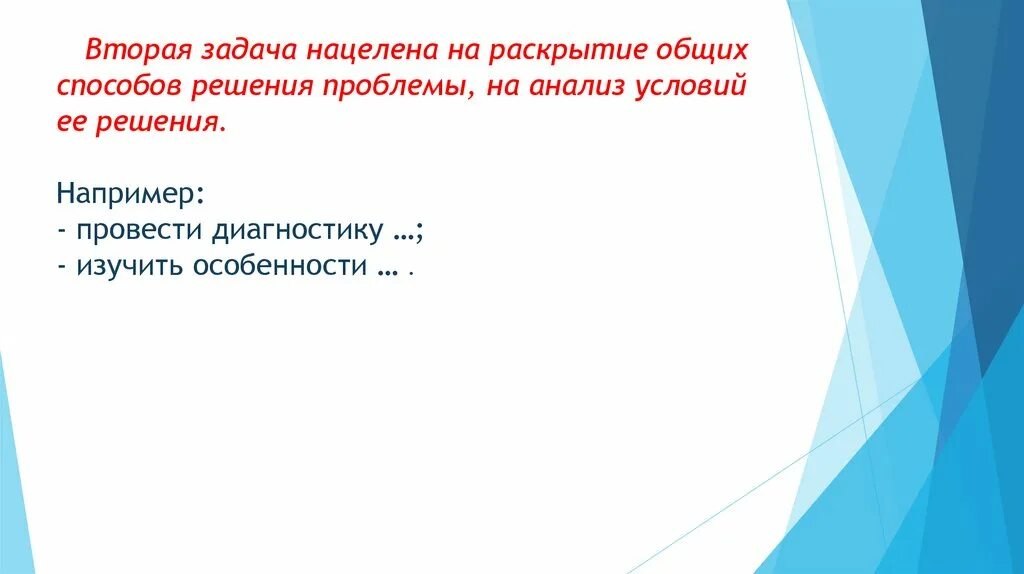 Вторая задача нацелена на раскрытие общих способов решения проблемы, на анализ условий ее решения.

Например:
- провести диагностику …;
- изучить особенности … .